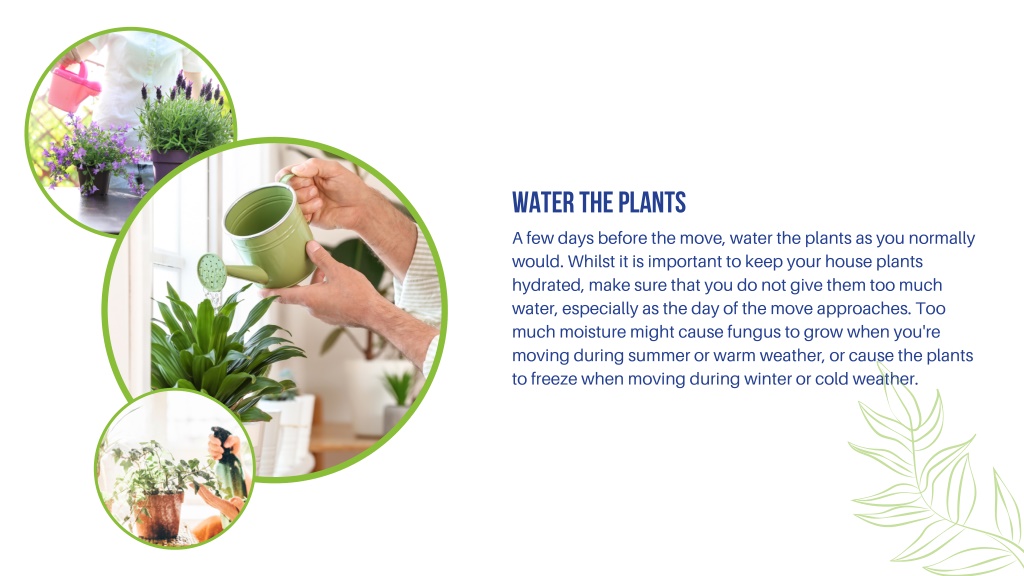 WATER THE PLANTS

A few days before the move, water the plants as you normally would. Whilst it is important to keep your house plants hydrated, make sure that you do not give them too much water, especially as the day of the move approaches. Too much moisture might cause fungus to grow when you're moving during summer or warm weather, or cause the plants to freeze when moving during winter or cold weather.